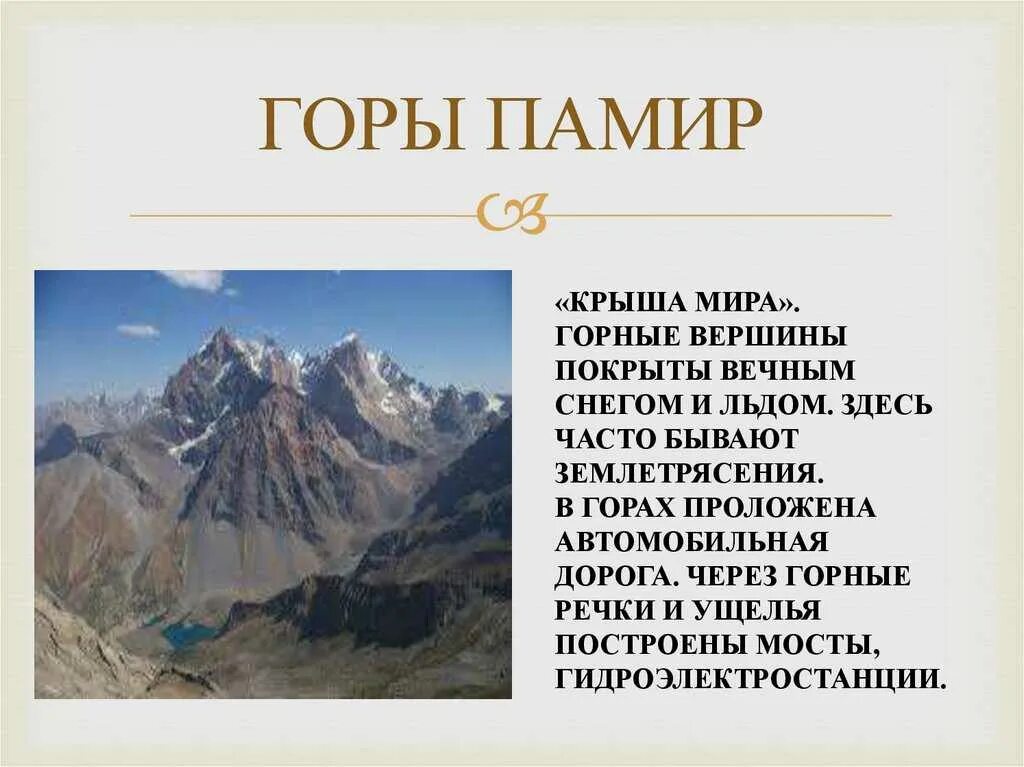 ГОРЫ ПАМИР

«КРЫША МИРА».
ГОРНЫЕ ВЕРШИНЫ ПОКРЫТЫ ВЕЧНЫМ СНЕГОМ И ЛЬДОМ. ЗДЕСЬ ЧАСТО БЫВАЮТ ЗЕМЛЕТРЯСЕНИЯ.
В ГОРАХ ПРОЛОЖЕНА АВТОМОБИЛЬНАЯ ДОРОГА. ЧЕРЕЗ ГОРНЫЕ РЕЧКИ И УЩЕЛЬЯ ПОСТРОЕНЫ МОСТЫ, ГИДРОЭЛЕКТРОСТАНЦИИ.